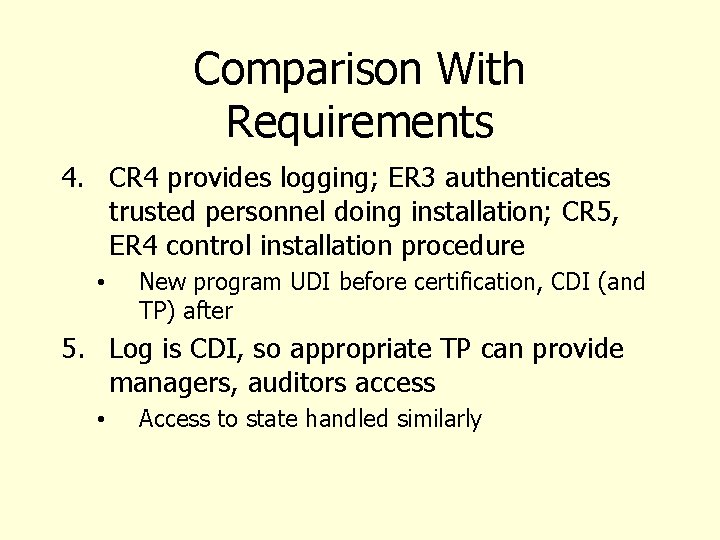 Comparison With Requirements

4. CR4 provides logging; ER3 authenticates trusted personnel doing installation; CR5, ER4 control installation procedure

• New program UDI before certification, CDI (and TP) after

5. Log is CDI, so appropriate TP can provide managers, auditors access

• Access to state handled similarly